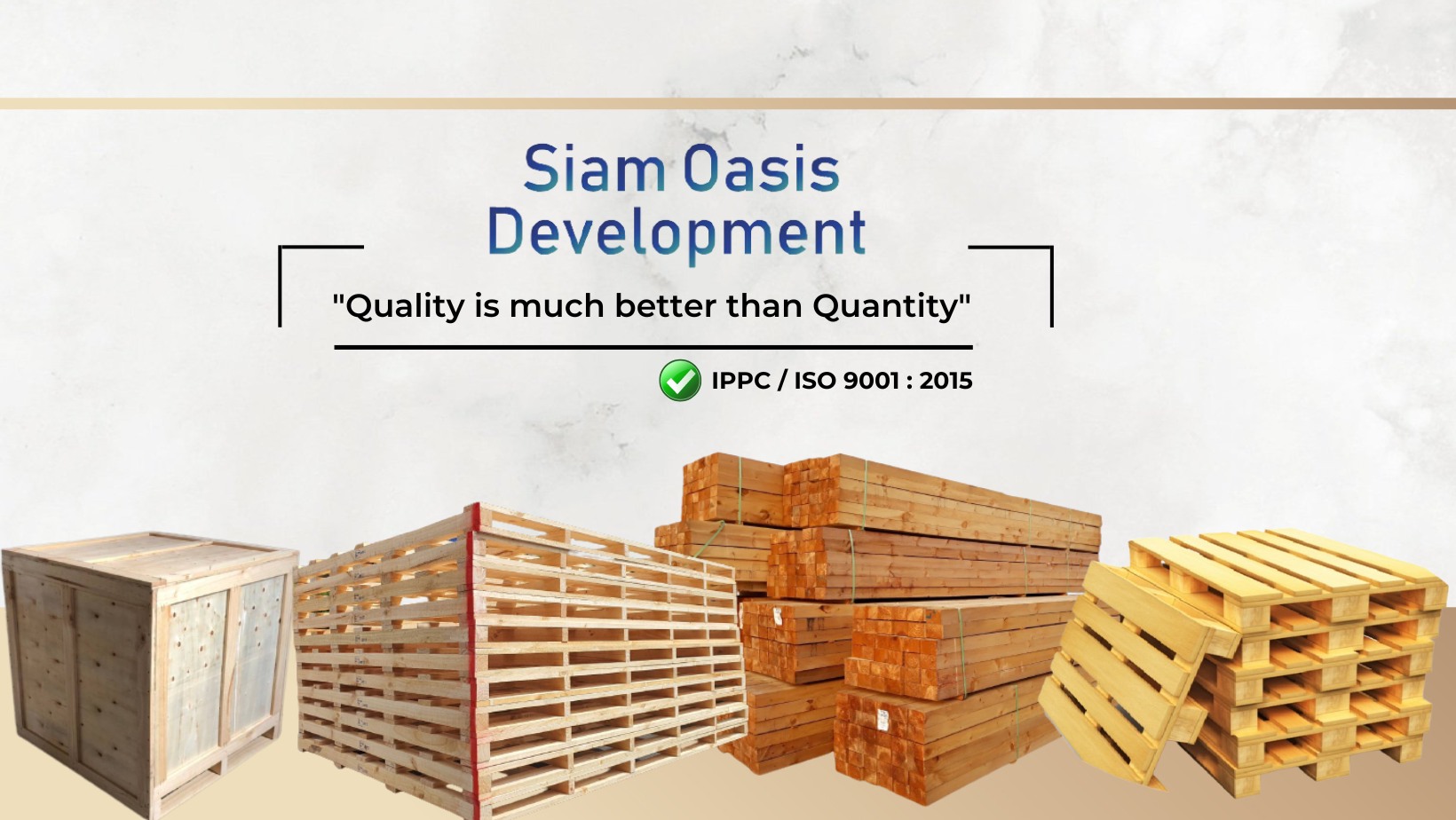 Siam Oasis Development

"Quality is much better than Quantity"

IPPC / ISO 9001 : 2015